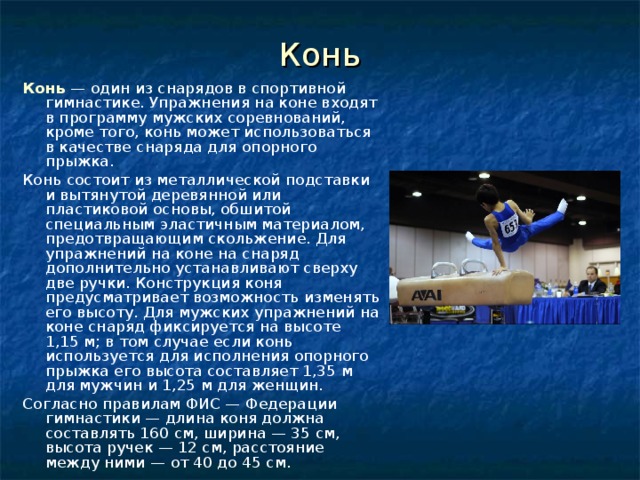 Конь

Конь — один из снарядов в спортивной гимнастике. Упражнения на коне входят в программу мужских соревнований, кроме того, конь может использоваться в качестве снаряда для опорного прыжка.

Конь состоит из металлической подставки и вытянутой деревянной или пластиковой основы, обшитой специальным эластичным материалом, предотвращающим скольжение. Для упражнений на коне на снаряд дополнительно устанавливают сверху две ручки. Конструкция коня предусматривает возможность изменять его высоту. Для мужских упражнений на коне снаряд фиксируется на высоте 1,15 м; в том случае если конь используется для исполнения опорного прыжка его высота составляет 1,35 м для мужчин и 1,25 м для женщин.

Согласно правилам ФИС — Федерации гимнастики — длина коня должна составлять 160 см, ширина — 35 см, высота ручек — 12 см, расстояние между ними — от 40 до 45 см.

651
AAI